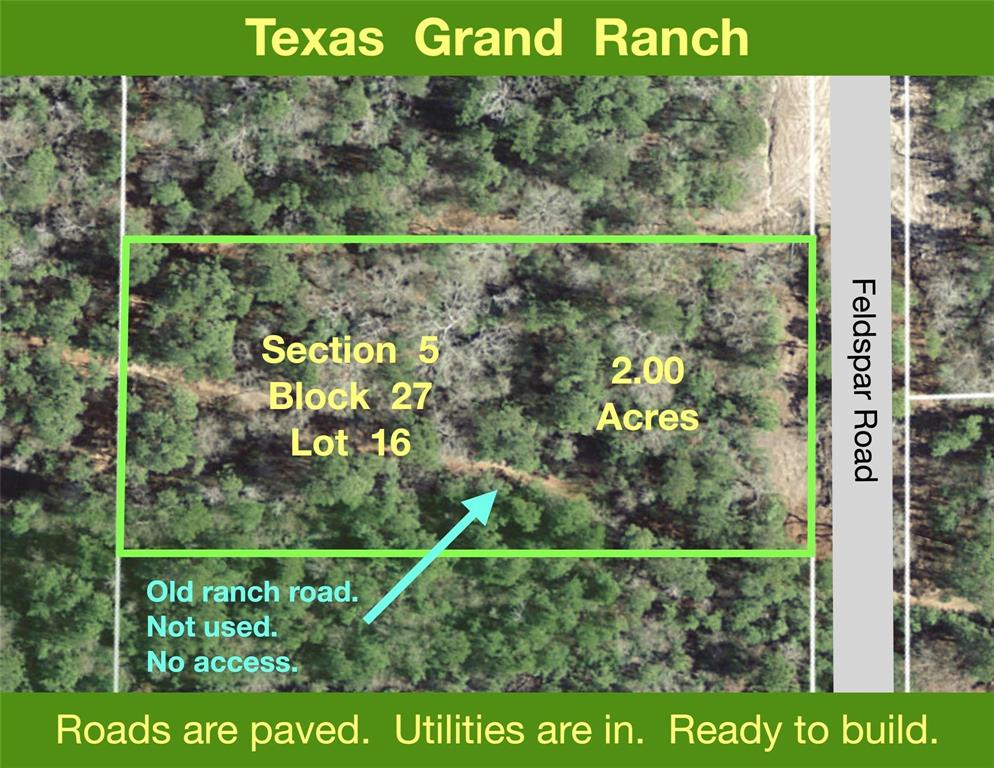 Texas Grand Ranch

Section 5
Block 27
Lot 16

2.00
Acres

Feldspar Road

Old ranch road.
Not used.
No access.

Roads are paved. Utilities are in. Ready to build.